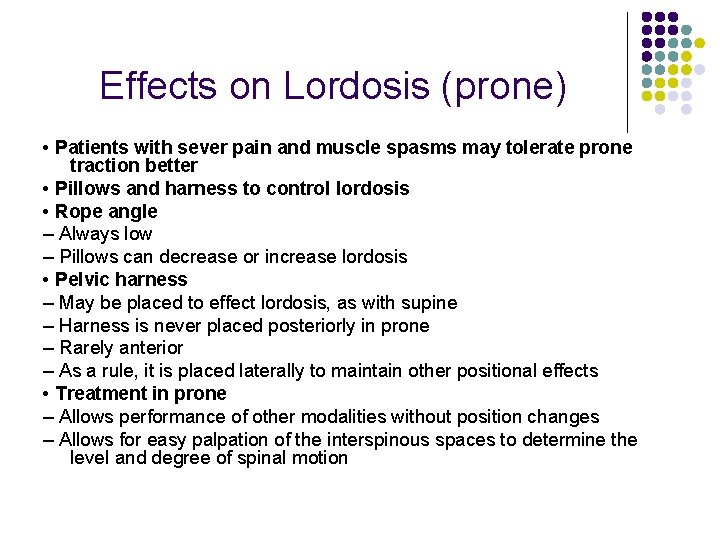 Effects on Lordosis (prone)

• Patients with sever pain and muscle spasms may tolerate prone traction better
• Pillows and harness to control lordosis
• Rope angle
– Always low
– Pillows can decrease or increase lordosis
• Pelvic harness
– May be placed to effect lordosis, as with supine
– Harness is never placed posteriorly in prone
– Rarely anterior
– As a rule, it is placed laterally to maintain other positional effects
• Treatment in prone
– Allows performance of other modalities without position changes
– Allows for easy palpation of the interspinous spaces to determine the level and degree of spinal motion